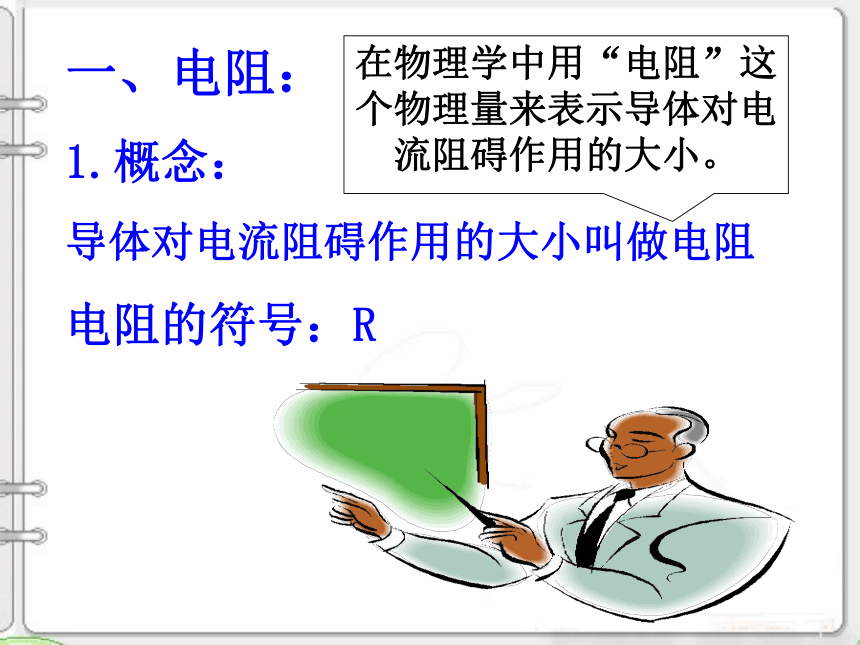 一、电阻：

在物理学中用“电阻”这个物理量来表示导体对电流阻碍作用的大小。

1.概念：

导体对电流阻碍作用的大小叫做电阻

电阻的符号：R